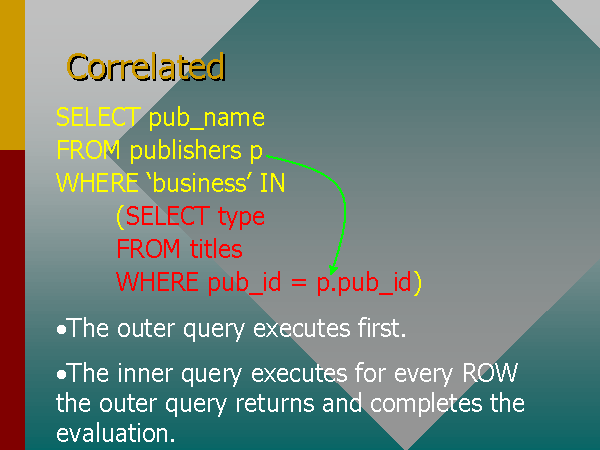 Correlated

SELECT pub_name
FROM publishers p
WHERE ‘business’ IN
(SELECT type
FROM titles
WHERE pub_id = p.pub_id)

•The outer query executes first.

•The inner query executes for every ROW the outer query returns and completes the evaluation.